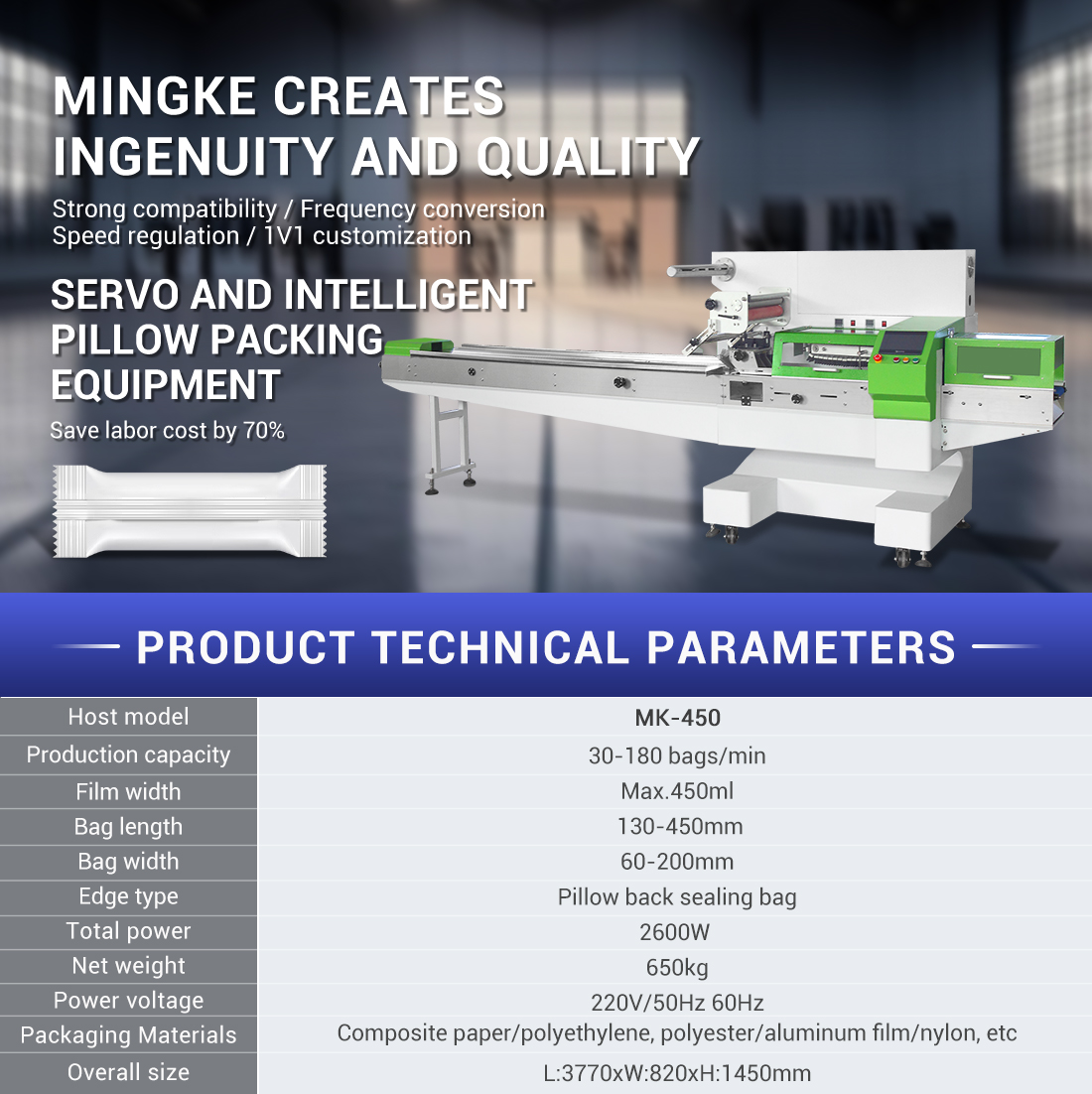 MINGKE CREATES INGENUITY AND QUALITY

Strong compatibility / Frequency conversion
Speed regulation / 1V1 customization

SERVO AND INTELLIGENT PILLOW PACKING EQUIPMENT

Save labor cost by 70%

PRODUCT TECHNICAL PARAMETERS

| Host model | MK-450 |
|---|---|
| Production capacity | 30-180 bags/min |
| Film width | Max.450ml |
| Bag length | 130-450mm |
| Bag width | 60-200mm |
| Edge type | Pillow back sealing bag |
| Total power | 2600W |
| Net weight | 650kg |
| Power voltage | 220V/50Hz 60Hz |
| Packaging Materials | Composite paper/polyethylene, polyester/aluminum film/nylon, etc |
| Overall size | L:3770xW:820xH:1450mm |